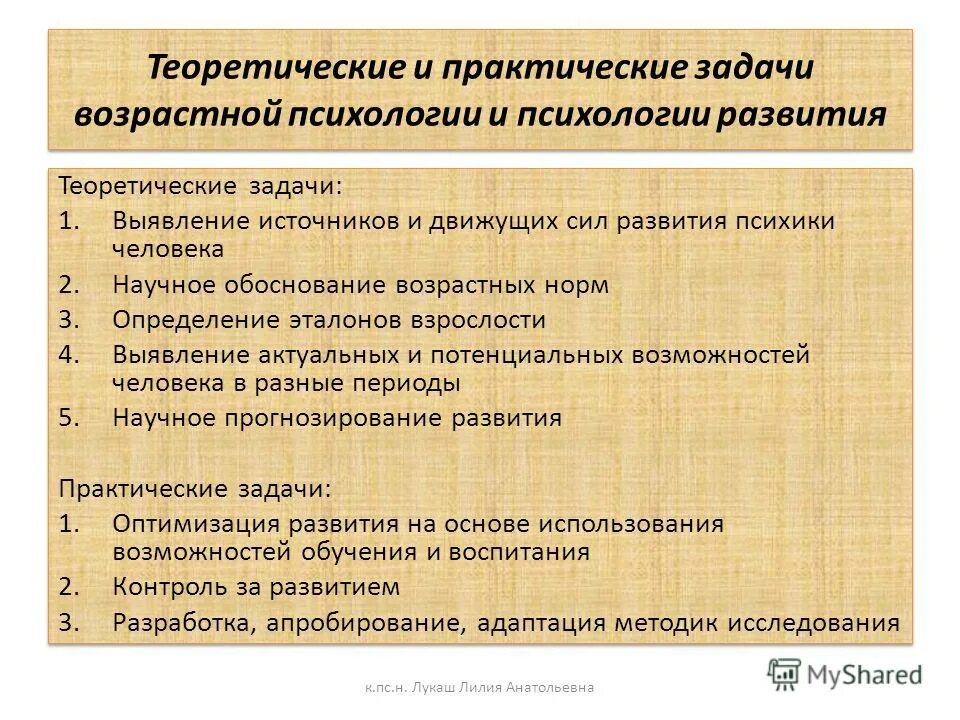 Теоретические и практические задачи возрастной психологии и психологии развития

Теоретические задачи:
1. Выявление источников и движущих сил развития психики человека
2. Научное обоснование возрастных норм
3. Определение эталонов взрослости
4. Выявление актуальных и потенциальных возможностей человека в разные периоды
5. Научное прогнозирование развития

Практические задачи:
1. Оптимизация развития на основе использования возможностей обучения и воспитания
2. Контроль за развитием
3. Разработка, апробирование, адаптация методик исследования

к.пс.н. Лукаш Лилия Анатольевна

MyShared